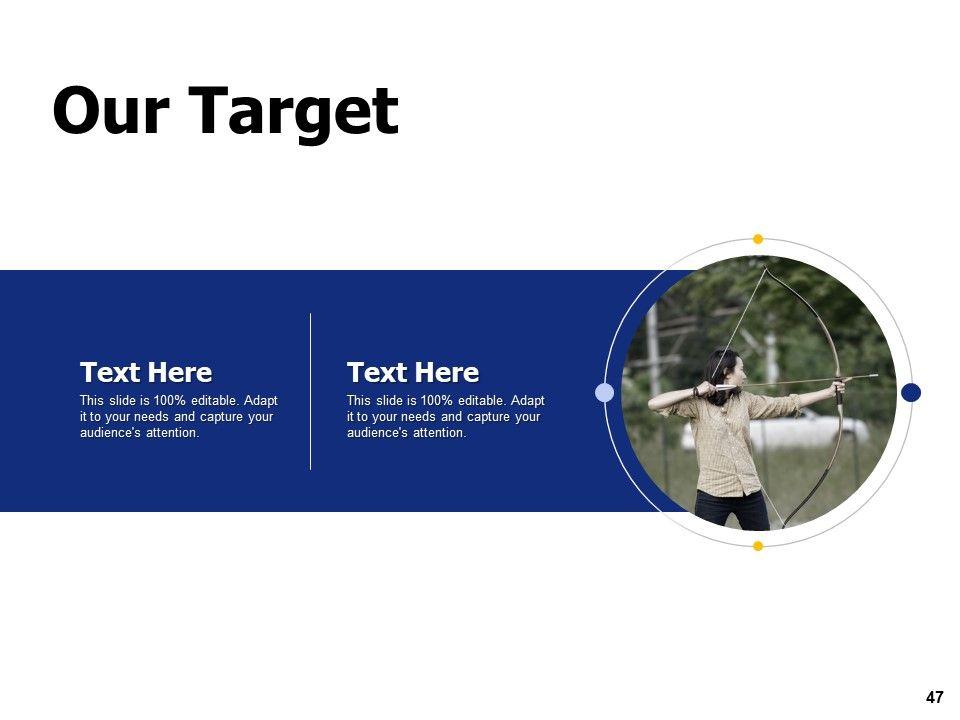 Our Target

Text Here

This slide is 100% editable. Adapt it to your needs and capture your audience's attention.

Text Here

This slide is 100% editable. Adapt it to your needs and capture your audience's attention.

47